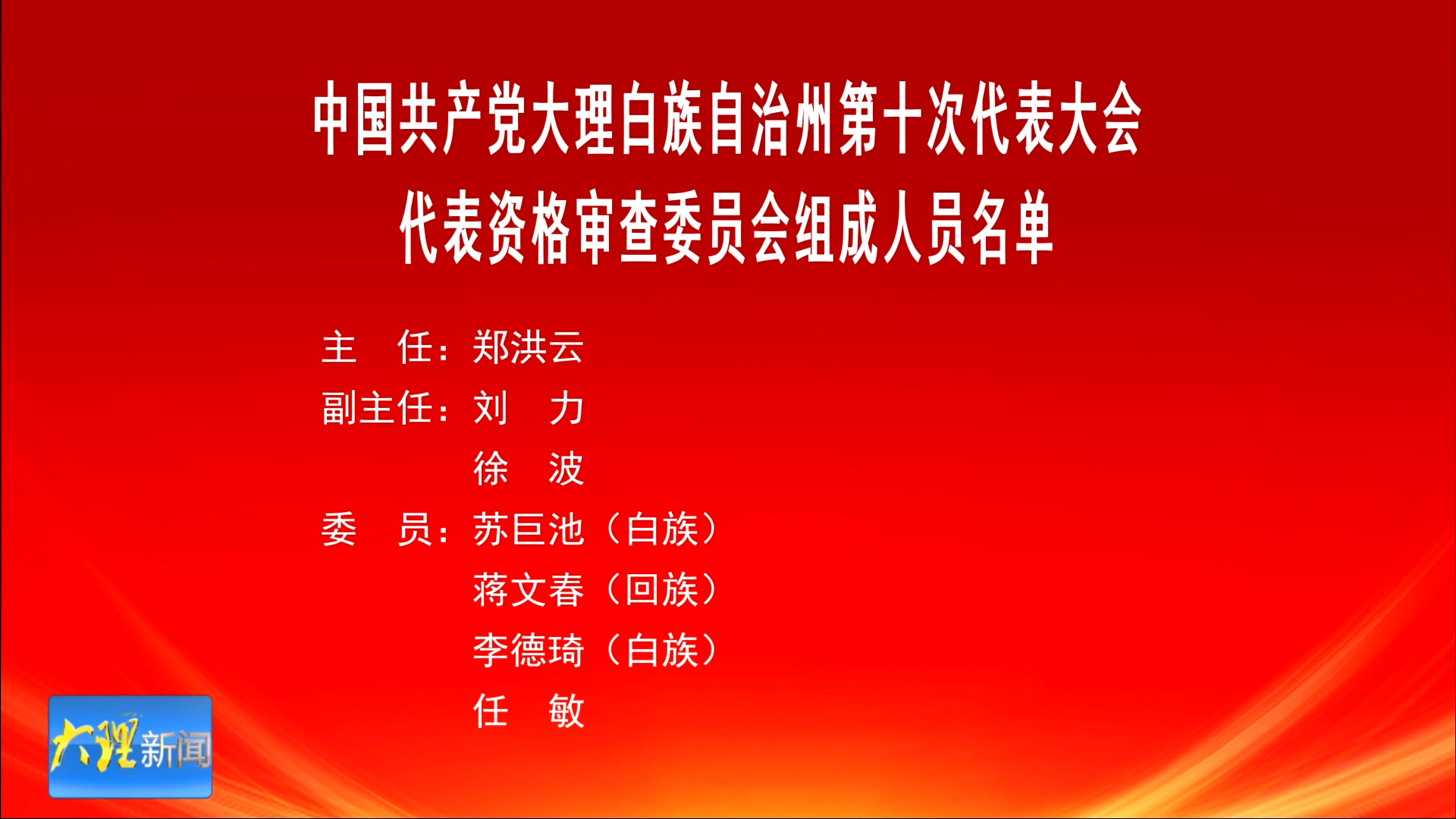 中国共产党大理白族自治州第十次代表大会
代表资格审查委员会组成人员名单

主　任：郑洪云
副主任：刘　力
　　　　徐　波
委　员：苏巨池（白族）
　　　　蒋文春（回族）
　　　　李德琦（白族）
　　　　任　敏

大理新闻